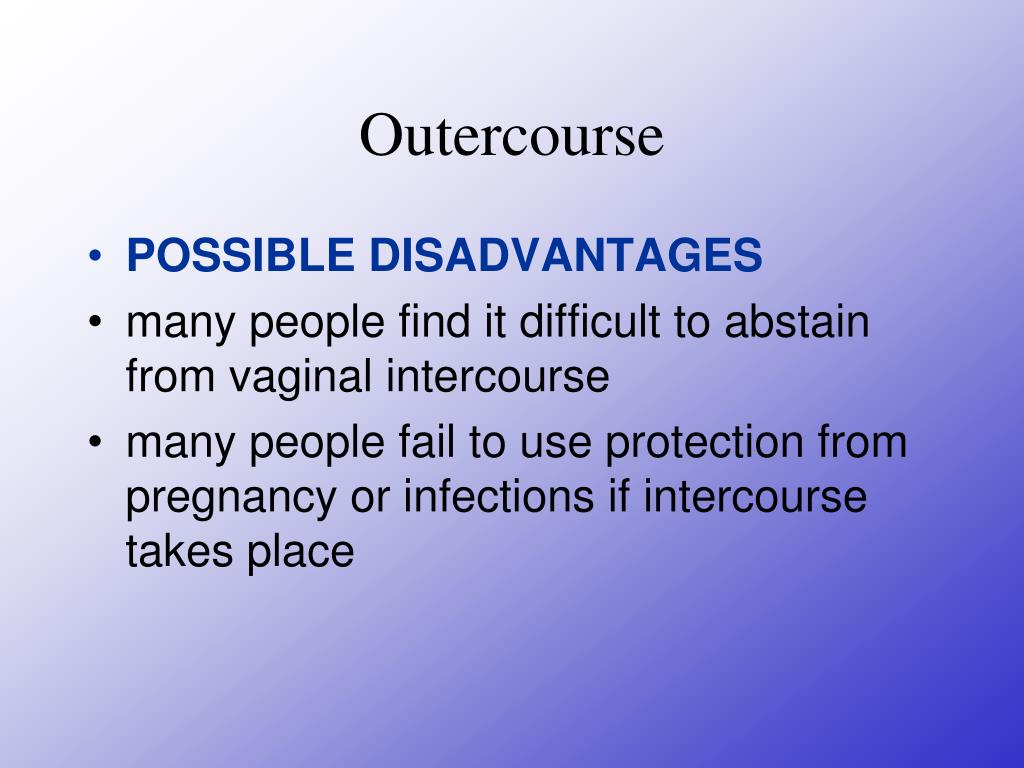 Outercourse

• POSSIBLE DISADVANTAGES
• many people find it difficult to abstain from vaginal intercourse
• many people fail to use protection from pregnancy or infections if intercourse takes place